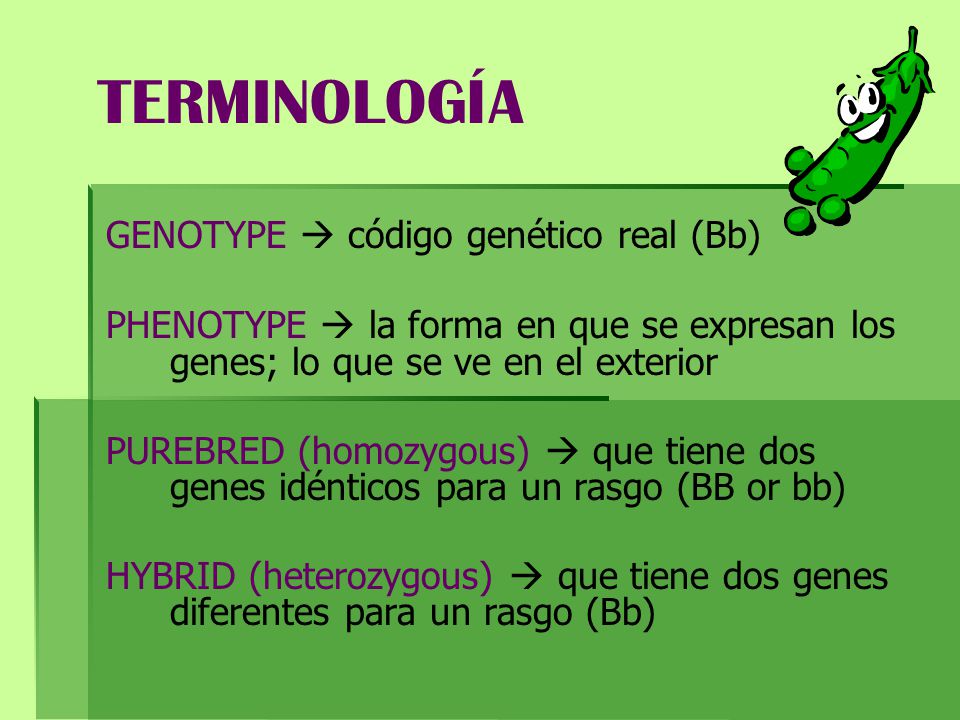 TERMINOLOGÍA

GENOTYPE → código genético real (Bb)

PHENOTYPE → la forma en que se expresan los genes; lo que se ve en el exterior

PUREBRED (homozygous) → que tiene dos genes idénticos para un rasgo (BB or bb)

HYBRID (heterozygous) → que tiene dos genes diferentes para un rasgo (Bb)